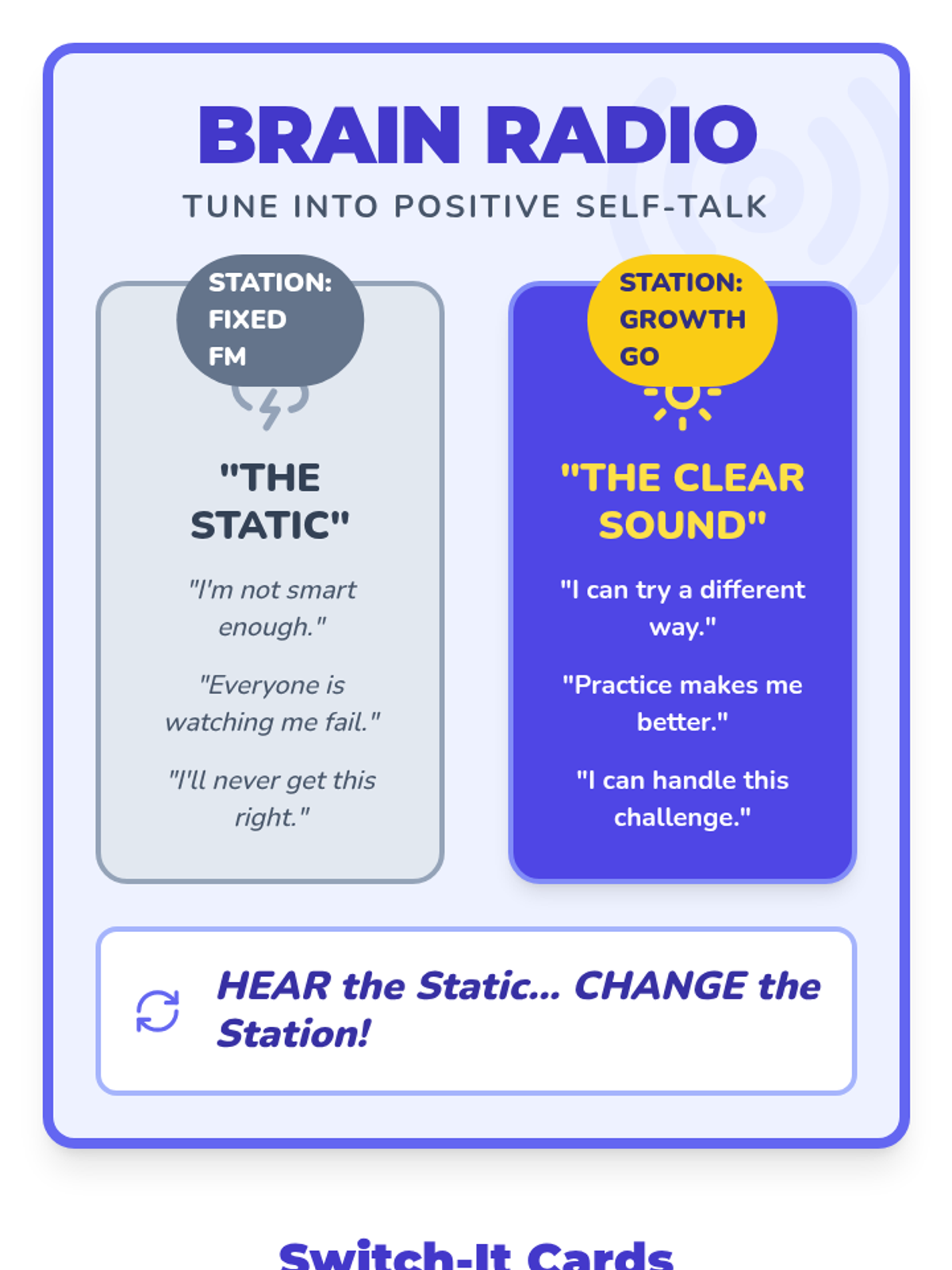 BRAIN RADIO

TUNE INTO POSITIVE SELF-TALK

STATION: FIXED FM

"THE STATIC"

"I'm not smart enough."

"Everyone is watching me fail."

"I'll never get this right."

STATION: GROWTH GO

"THE CLEAR SOUND"

"I can try a different way."

"Practice makes me better."

"I can handle this challenge."

HEAR the Static... CHANGE the Station!

Switch-It Cards